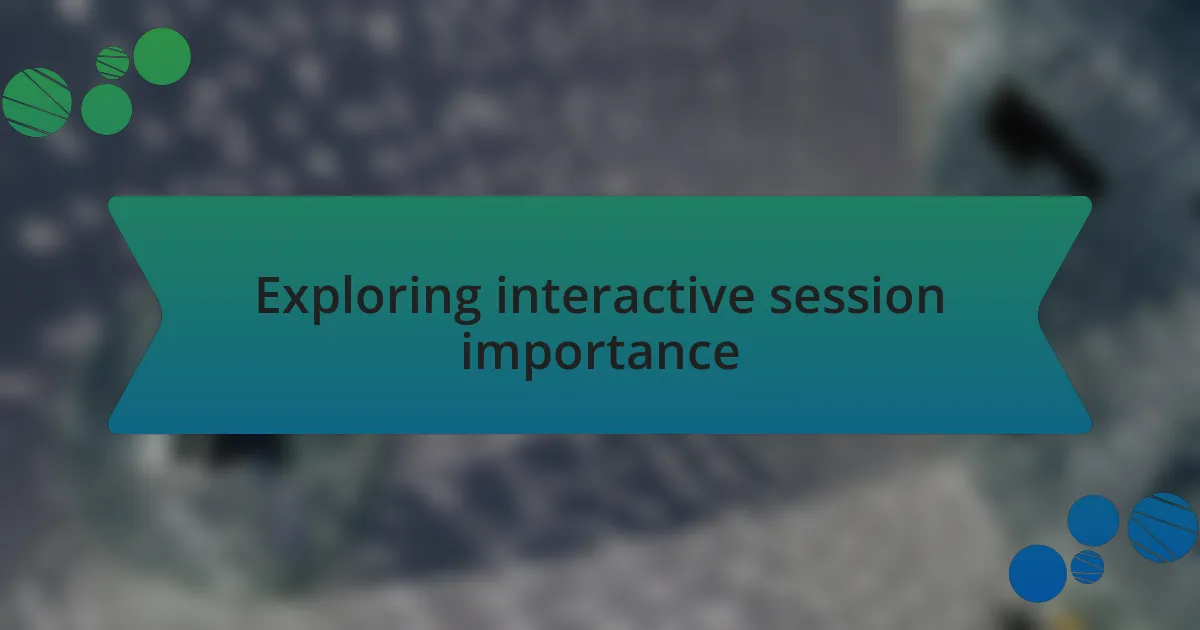 Exploring interactive session importance